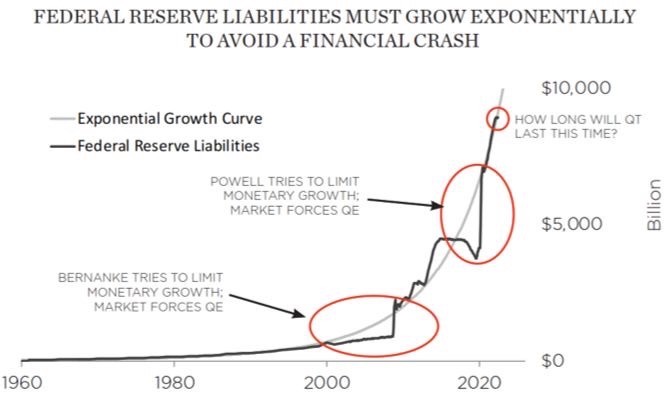 FEDERAL RESERVE LIABILITIES MUST GROW EXPONENTIALLY TO AVOID A FINANCIAL CRASH

Exponential Growth Curve
Federal Reserve Liabilities

HOW LONG WILL QT LAST THIS TIME?

POWELL TRIES TO LIMIT MONETARY GROWTH; MARKET FORCES QE

BERNANKE TRIES TO LIMIT MONETARY GROWTH; MARKET FORCES QE

$10,000
$5,000
$0
Billion

1960
1980
2000
2020